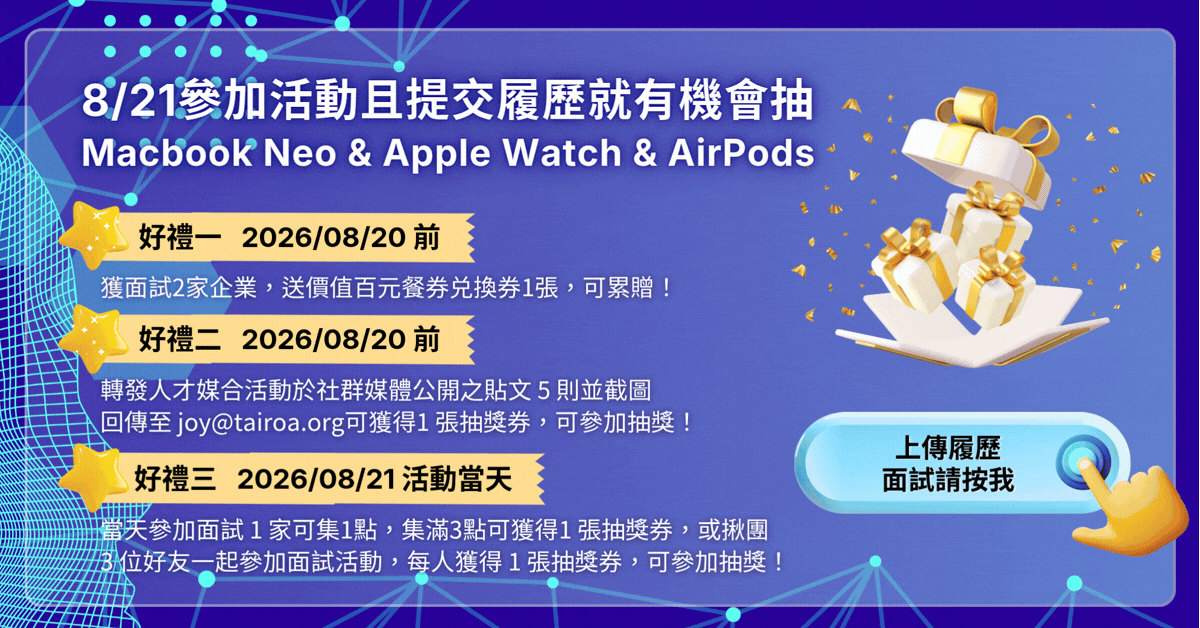 8/21參加活動且提交履歷就有機會抽
Macbook Neo & Apple Watch & AirPods

好禮一 2026/08/20 前

獲面試2家企業，送價值百元餐券兌換券1張，可累贈！

好禮二 2026/08/20 前

轉發人才媒合活動於社群媒體公開之貼文 5 則並截圖
回傳至 joy@tairoa.org可獲得1 張抽獎券，可參加抽獎！

好禮三 2026/08/21 活動當天

當天參加面試 1 家可集1點，集滿3點可獲得1 張抽獎券，或揪團
3 位好友一起參加面試活動，每人獲得 1 張抽獎券，可參加抽獎！

上傳履歷
面試請按我